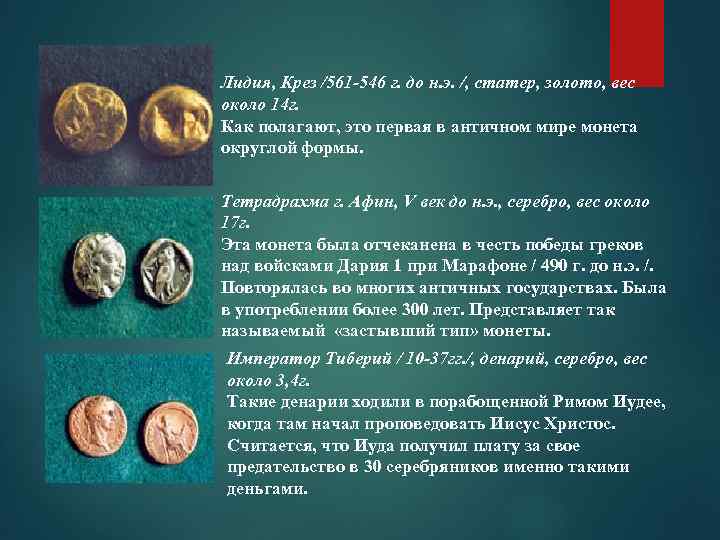 Лидия, Крез /561-546 г. до н.э. /, статер, золото, вес около 14г.
Как полагают, это первая в античном мире монета округлой формы.

Тетрадрахма г. Афин, V век до н.э., серебро, вес около 17г.
Эта монета была отчеканена в честь победы греков над войсками Дария 1 при Марафоне / 490 г. до н.э. /. Повторялась во многих античных государствах. Была в употреблении более 300 лет. Представляет так называемый «застывший тип» монеты.

Император Тиберий / 10-37гг./, денарий, серебро, вес около 3,4г.
Такие денарии ходили в порабощенной Римом Иудее, когда там начал проповедовать Иисус Христос. Считается, что Иуда получил плату за свое предательство в 30 серебряников именно такими деньгами.